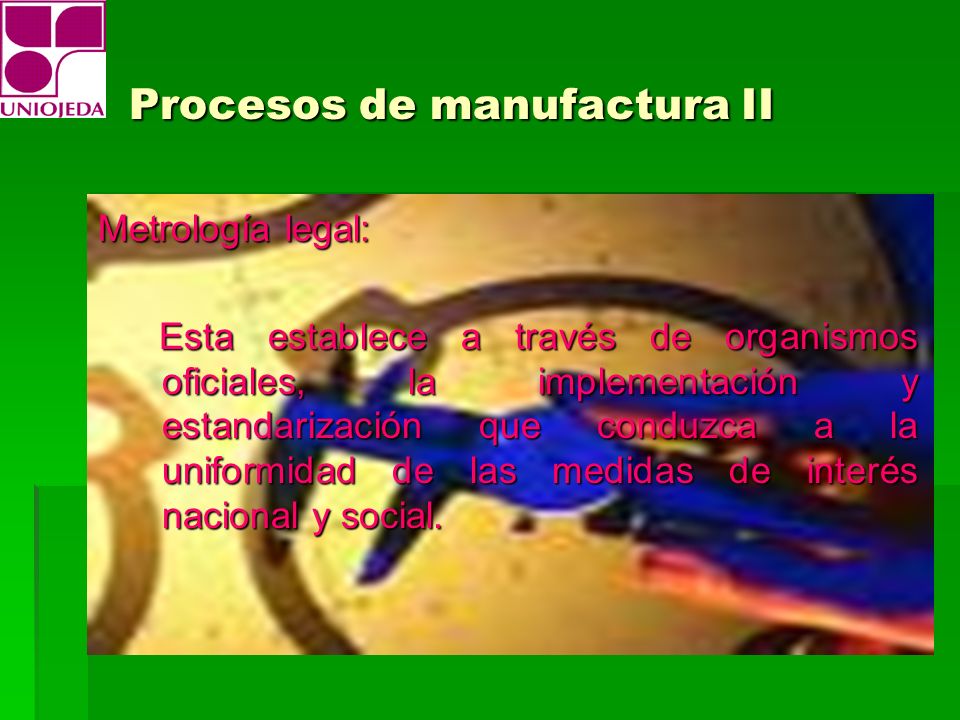 UNIOJEDA

Procesos de manufactura II

Metrología legal:

Esta establece a través de organismos oficiales, la implementación y estandarización que conduzca a la uniformidad de las medidas de interés nacional y social.